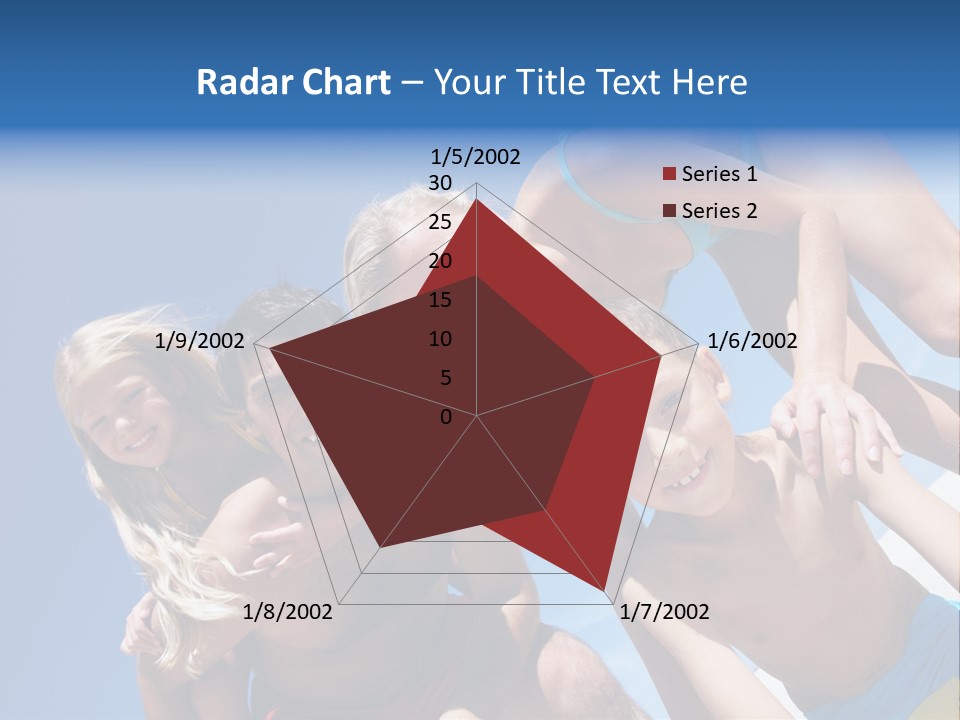 Radar Chart – Your Title Text Here

1/5/2002
30
25
20
15
10
5
0
1/6/2002
1/7/2002
1/8/2002
1/9/2002

Series 1
Series 2